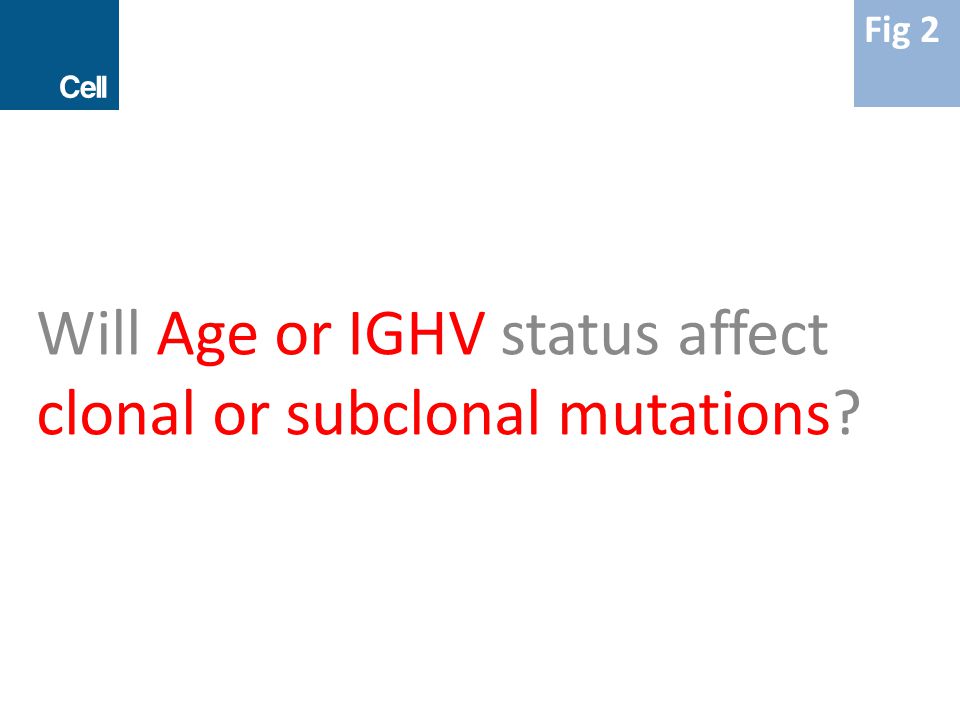 Cell

Fig 2

Will Age or IGHV status affect clonal or subclonal mutations?